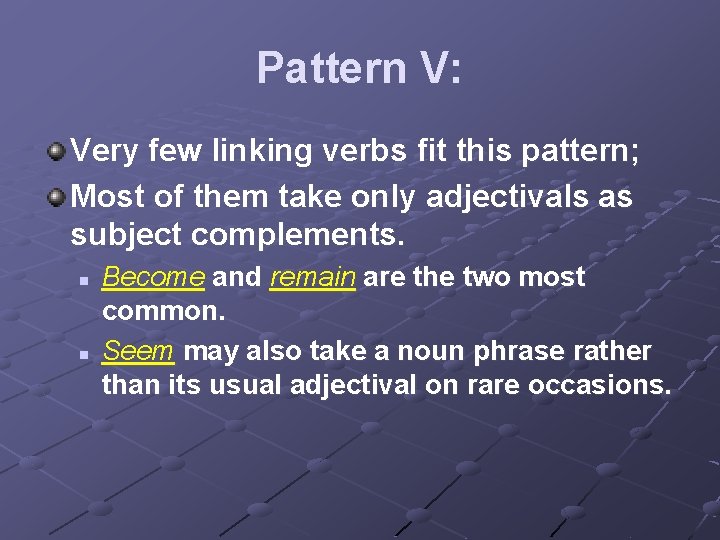 Pattern V:

Very few linking verbs fit this pattern;

Most of them take only adjectivals as subject complements.

Become and remain are the two most common.

Seem may also take a noun phrase rather than its usual adjectival on rare occasions.